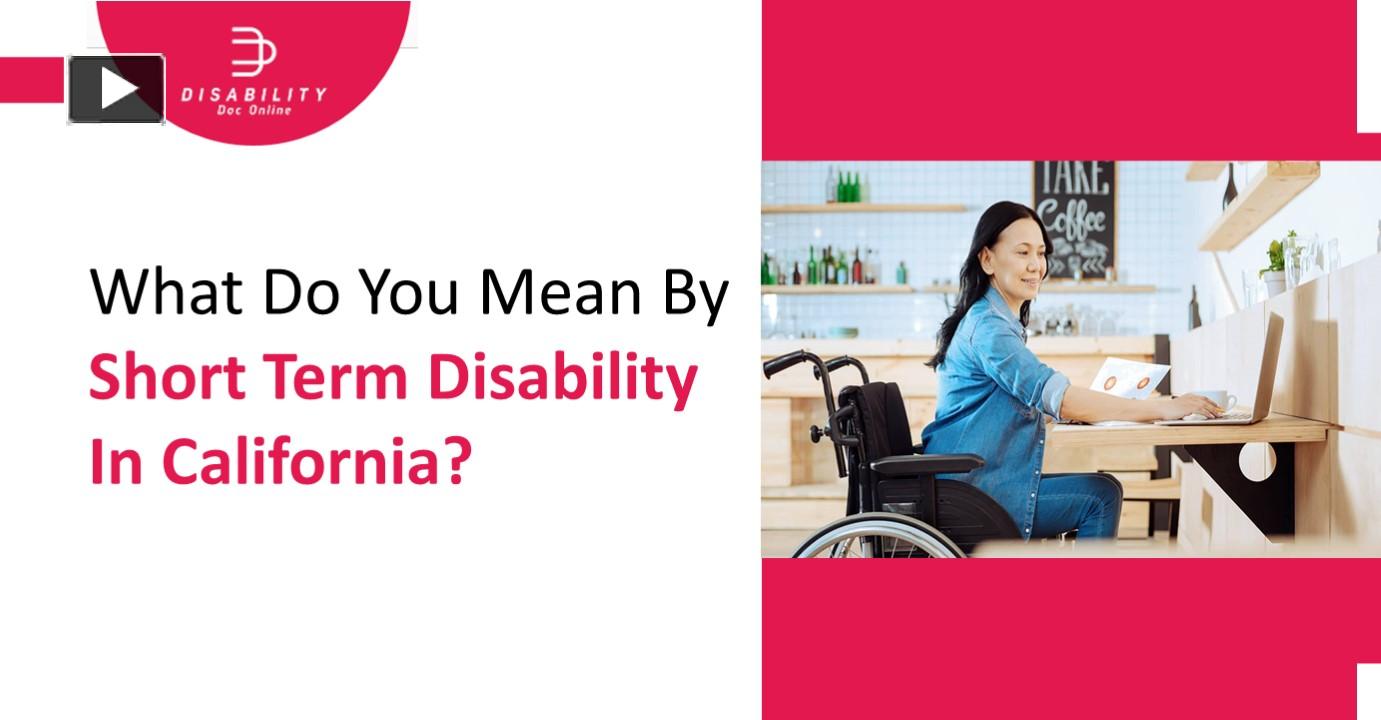 DISABILITY
Doc Online

What Do You Mean By
Short Term Disability
In California?

TAKE
Coffee